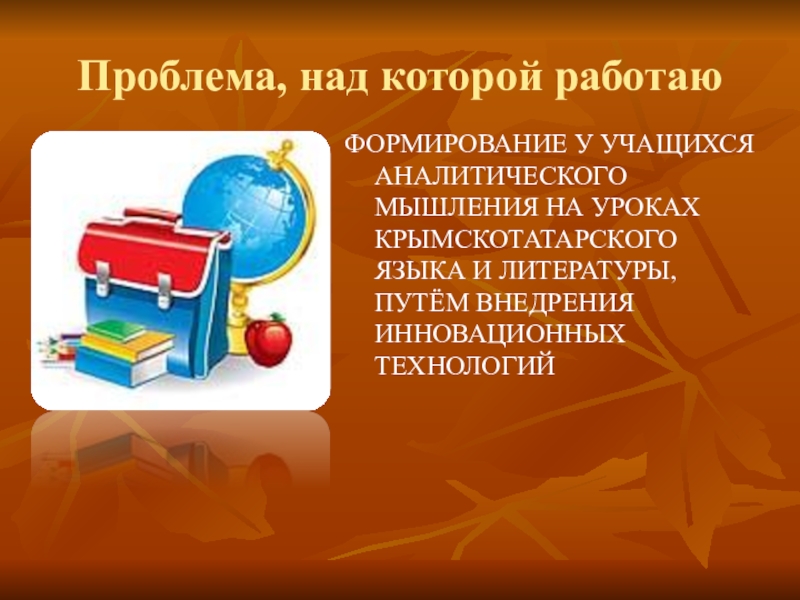 Проблема, над которой работаю

ФОРМИРОВАНИЕ У УЧАЩИХСЯ АНАЛИТИЧЕСКОГО МЫШЛЕНИЯ НА УРОКАХ КРЫМСКОТАТАРСКОГО ЯЗЫКА И ЛИТЕРАТУРЫ, ПУТЁМ ВНЕДРЕНИЯ ИННОВАЦИОННЫХ ТЕХНОЛОГИЙ